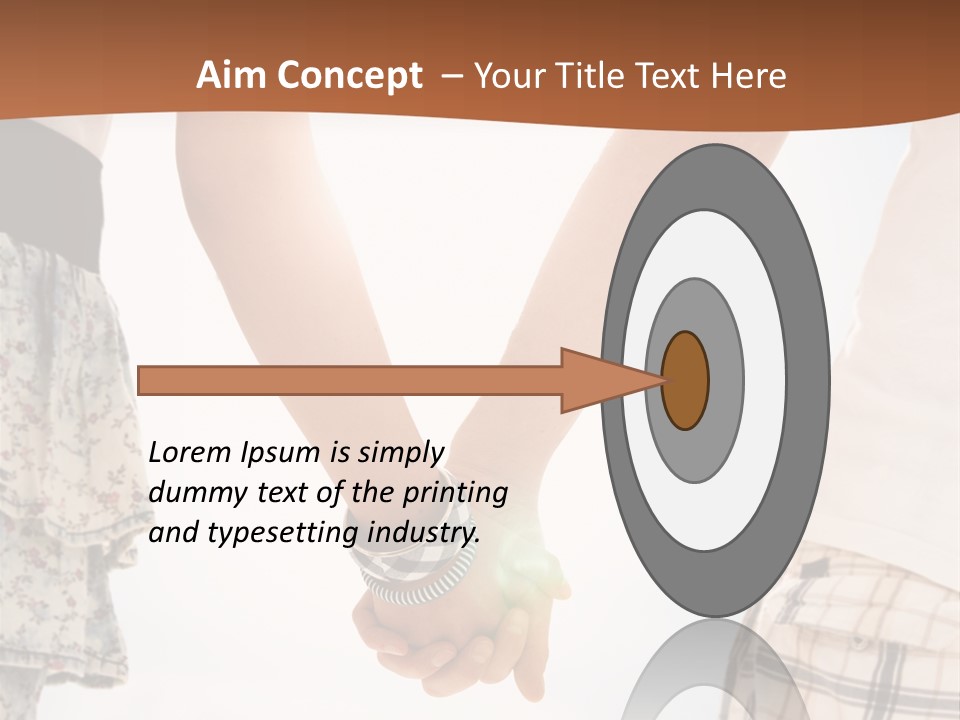 Aim Concept – Your Title Text Here

Lorem Ipsum is simply dummy text of the printing and typesetting industry.